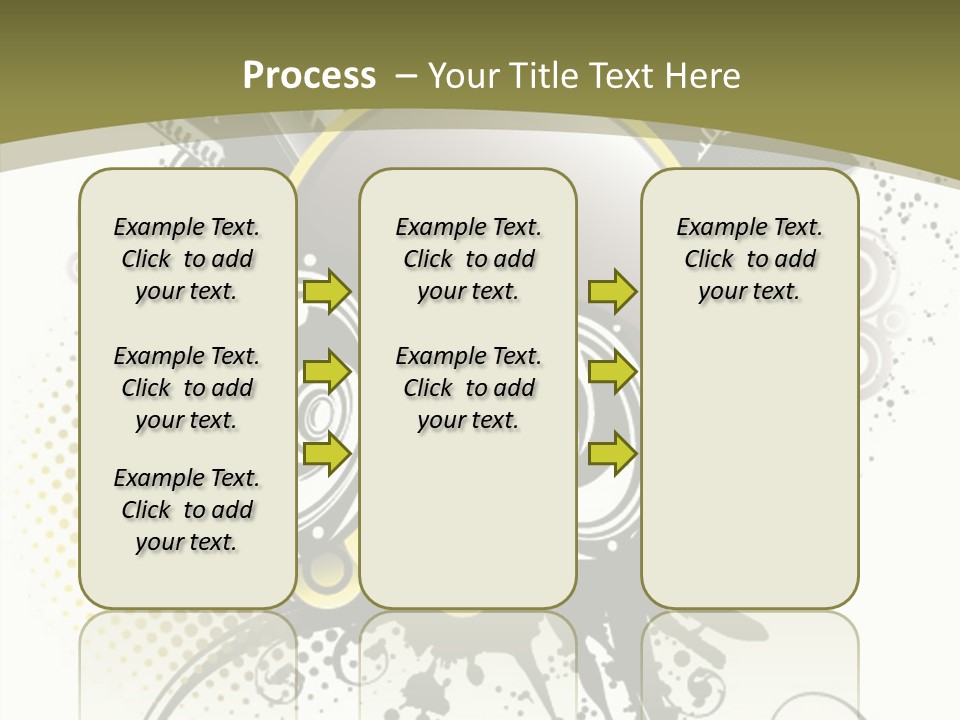 Process – Your Title Text Here

Example Text. Click to add your text.

Example Text. Click to add your text.

Example Text. Click to add your text.

Example Text. Click to add your text.

Example Text. Click to add your text.

Example Text. Click to add your text.